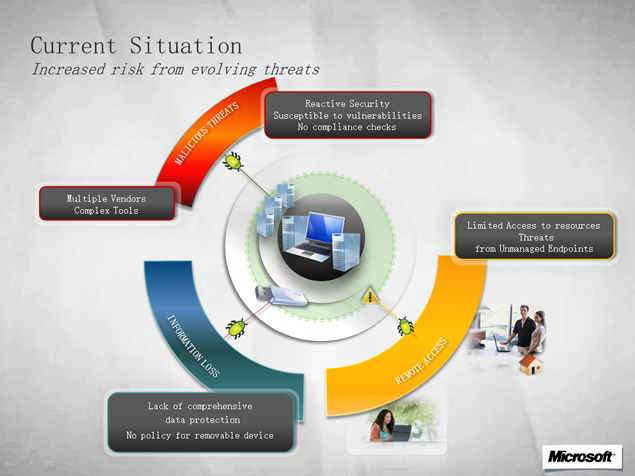 Current Situation
Increased risk from evolving threats

MALICIOUS THREATS

Reactive Security
Susceptible to vulnerabilities
No compliance checks

Multiple Vendors
Complex Tools

Limited Access to resources
Threats
from Unmanaged Endpoints

INFORMATION LOSS

REMOTE ACCESS

Lack of comprehensive
data protection
No policy for removable device

Microsoft